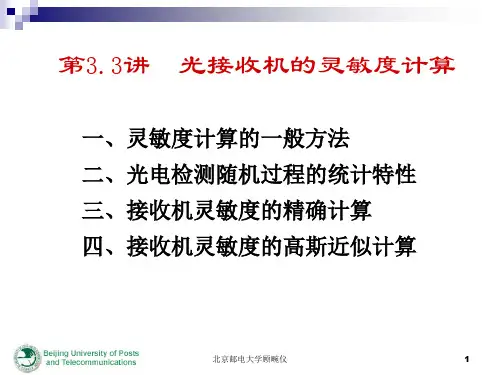 第3.3讲　光接收机的灵敏度计算

一、灵敏度计算的一般方法
二、光电检测随机过程的统计特性
三、接收机灵敏度的精确计算
四、接收机灵敏度的高斯近似计算

Beijing University of Posts and Telecommunications

北京邮电大学顾畹仪

1